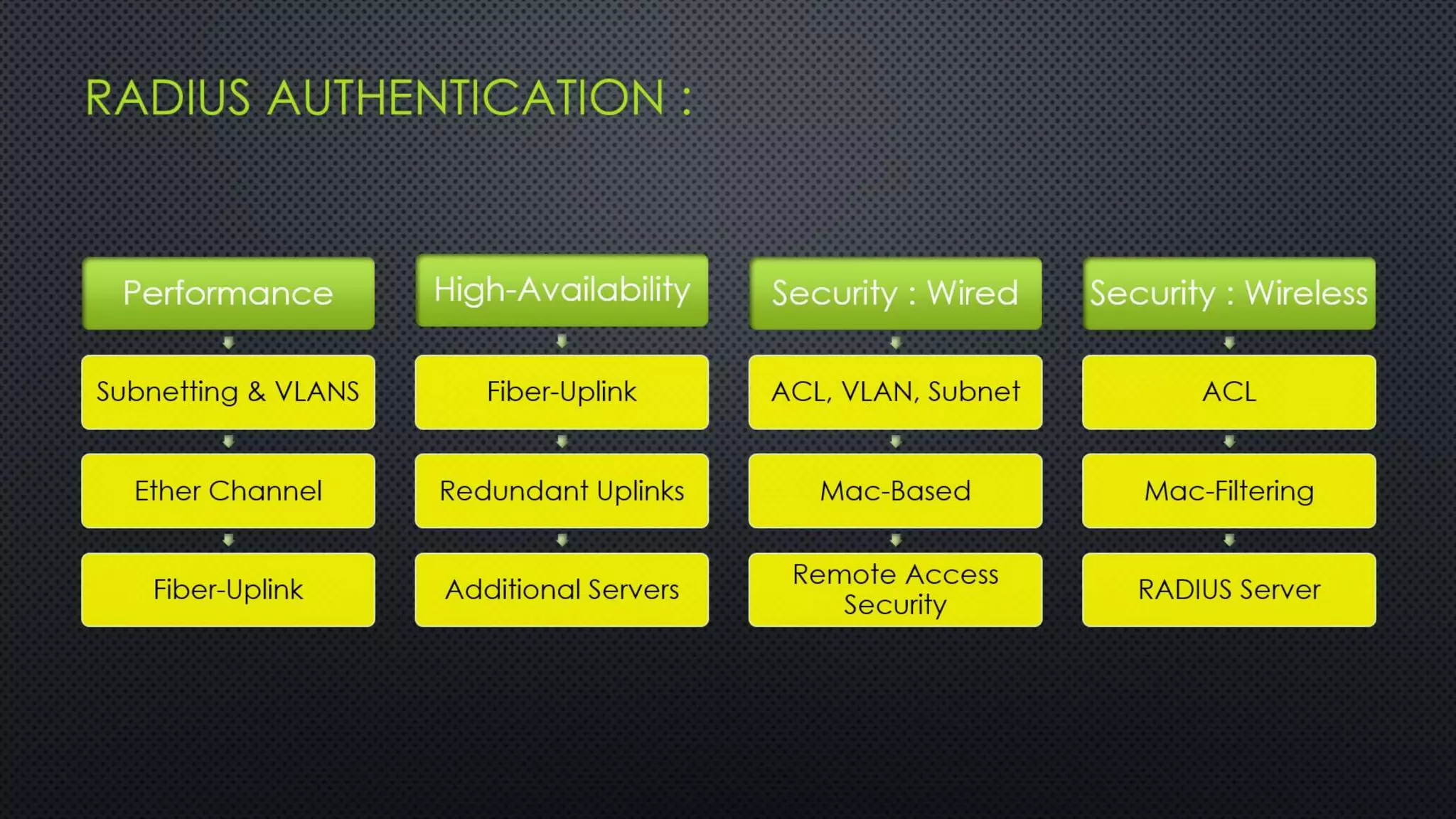 RADIUS AUTHENTICATION :

Performance

Subnetting & VLANS

Ether Channel

Fiber-Uplink

High-Availability

Fiber-Uplink

Redundant Uplinks

Additional Servers

Security : Wired

ACL, VLAN, Subnet

Mac-Based

Remote Access Security

Security : Wireless

ACL

Mac-Filtering

RADIUS Server